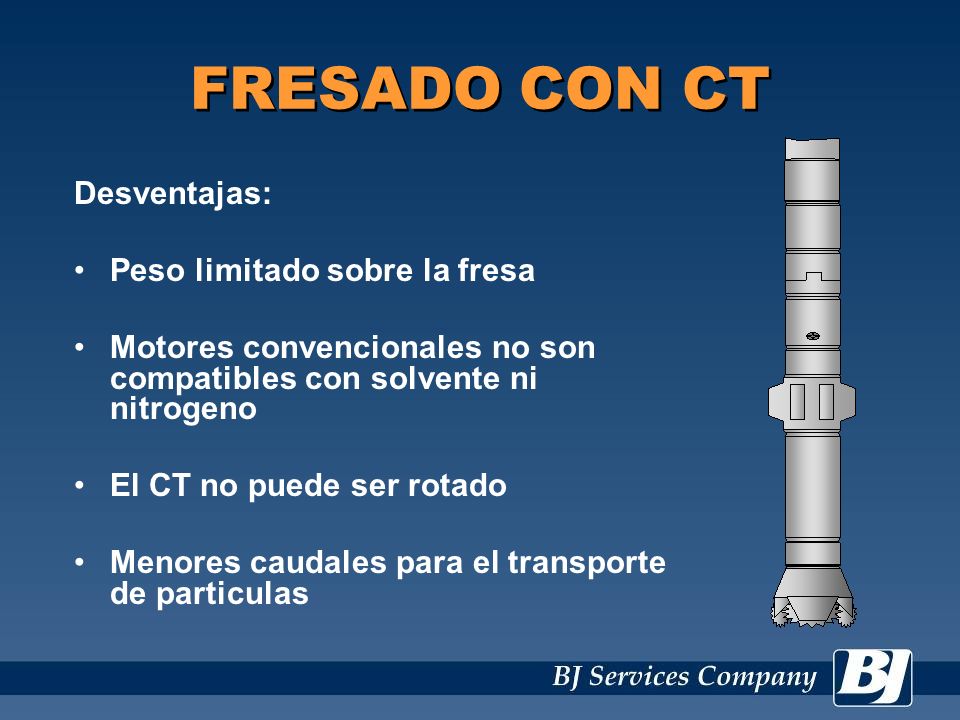 FRESADO CON CT

Desventajas:

• Peso limitado sobre la fresa

• Motores convencionales no son compatibles con solvente ni nitrogeno

• El CT no puede ser rotado

• Menores caudales para el transporte de particulas

BJ Services Company

BJ